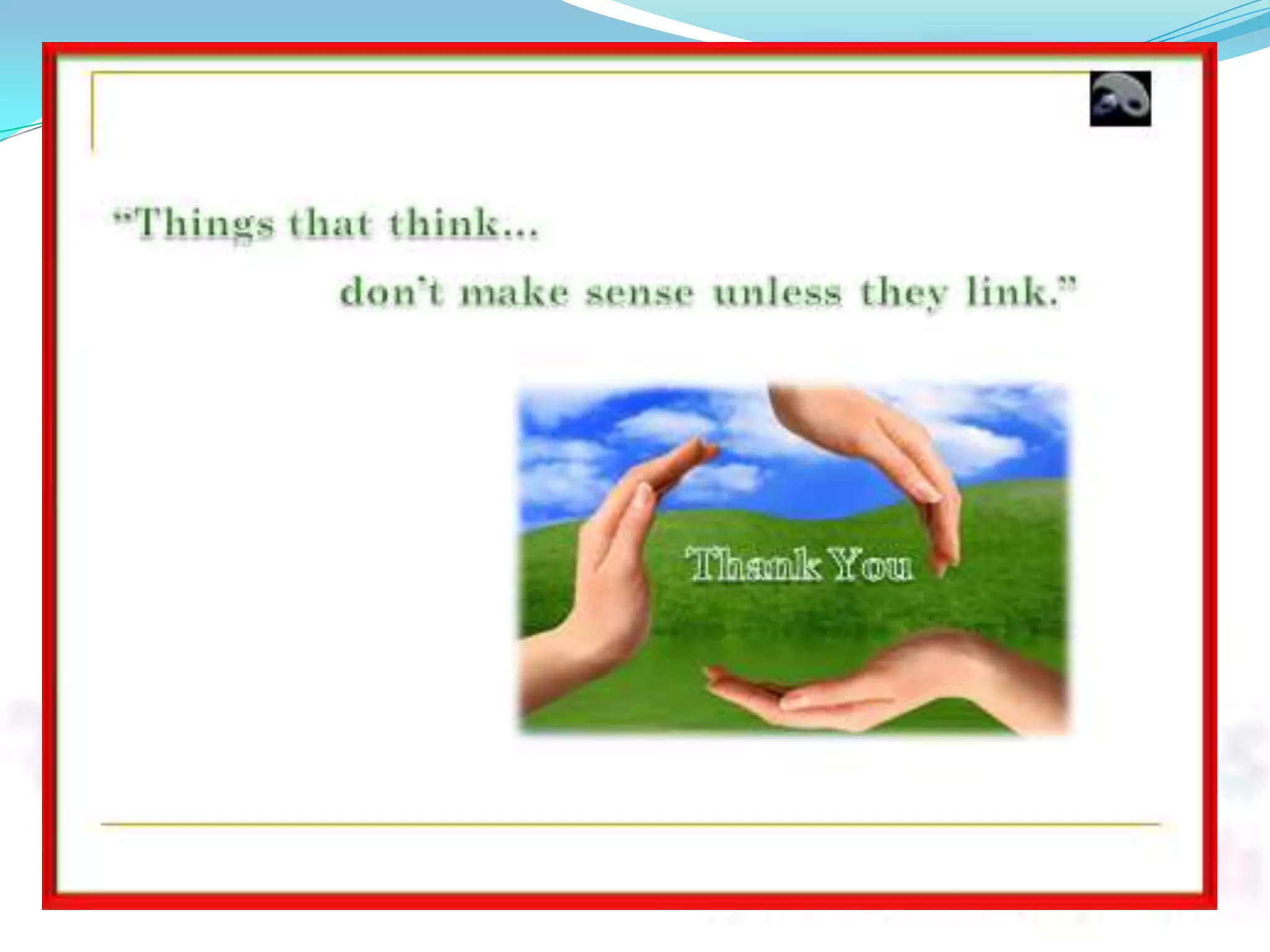 "Things that think...

don't make sense unless they link."

Thank You